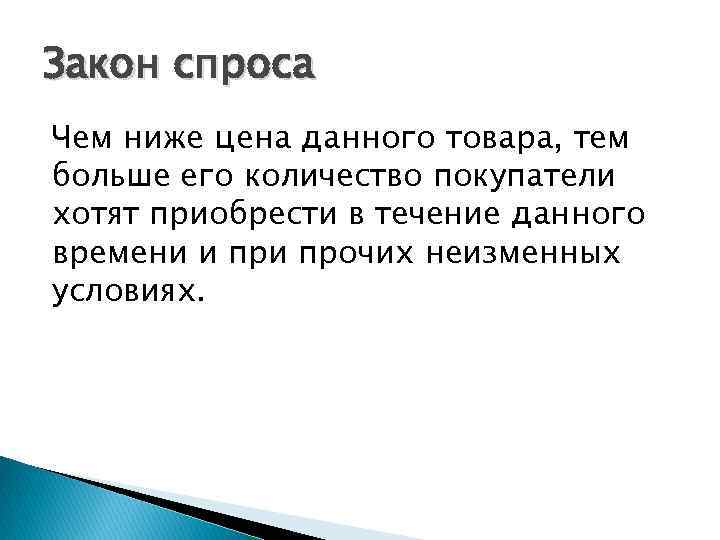 Закон спроса

Чем ниже цена данного товара, тем больше его количество покупатели хотят приобрести в течение данного времени и при прочих неизменных условиях.